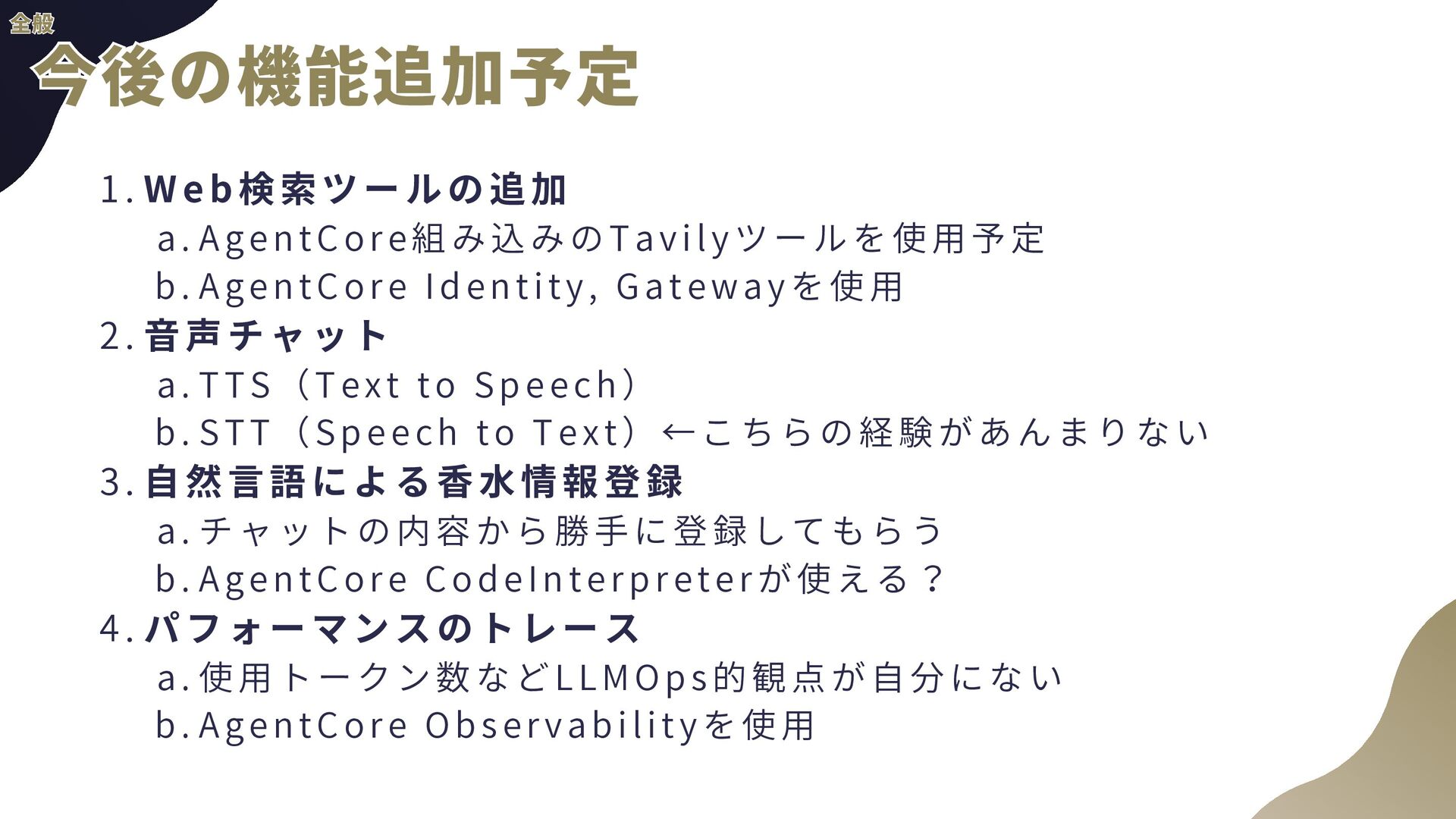 全般

今後の機能追加予定

1. Web検索ツールの追加
 a. AgentCore組み込みのTavilyツールを使用予定
 b. AgentCore Identity, Gatewayを使用
2. 音声チャット
 a. TTS（Text to Speech）
 b. STT（Speech to Text）←こちらの経験があんまりない
3. 自然言語による香水情報登録
 a. チャットの内容から勝手に登録してもらう
 b. AgentCore CodeInterpreterが使える？
4. パフォーマンスのトレース
 a. 使用トークン数などLLMOps的観点が自分にない
 b. AgentCore Observabilityを使用